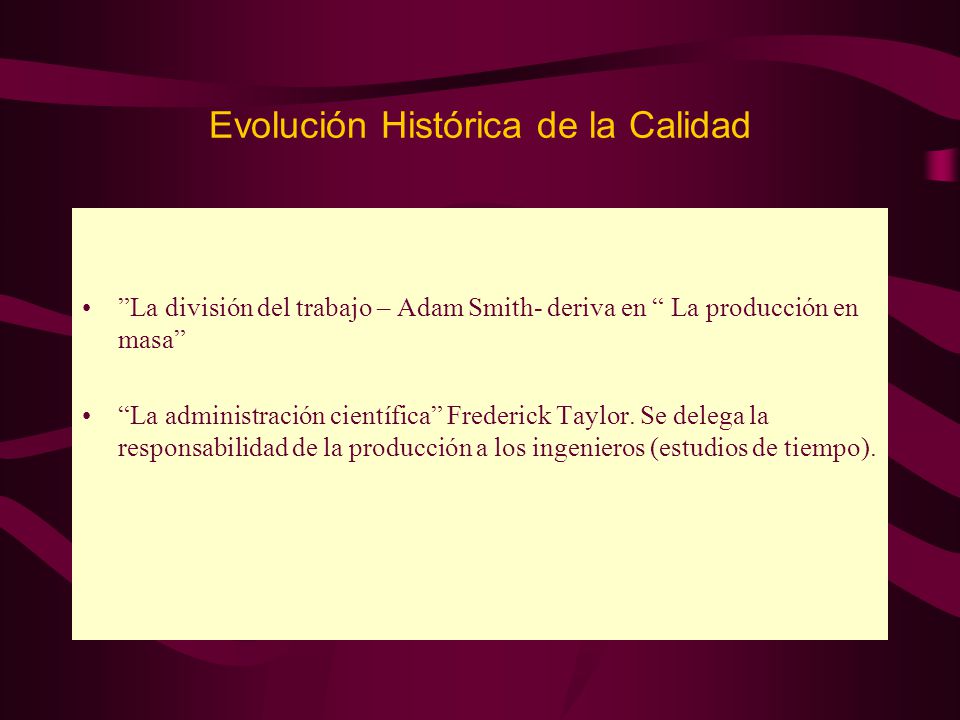 Evolución Histórica de la Calidad

• ”La división del trabajo – Adam Smith- deriva en “ La producción en masa”

• “La administración científica” Frederick Taylor. Se delega la responsabilidad de la producción a los ingenieros (estudios de tiempo).